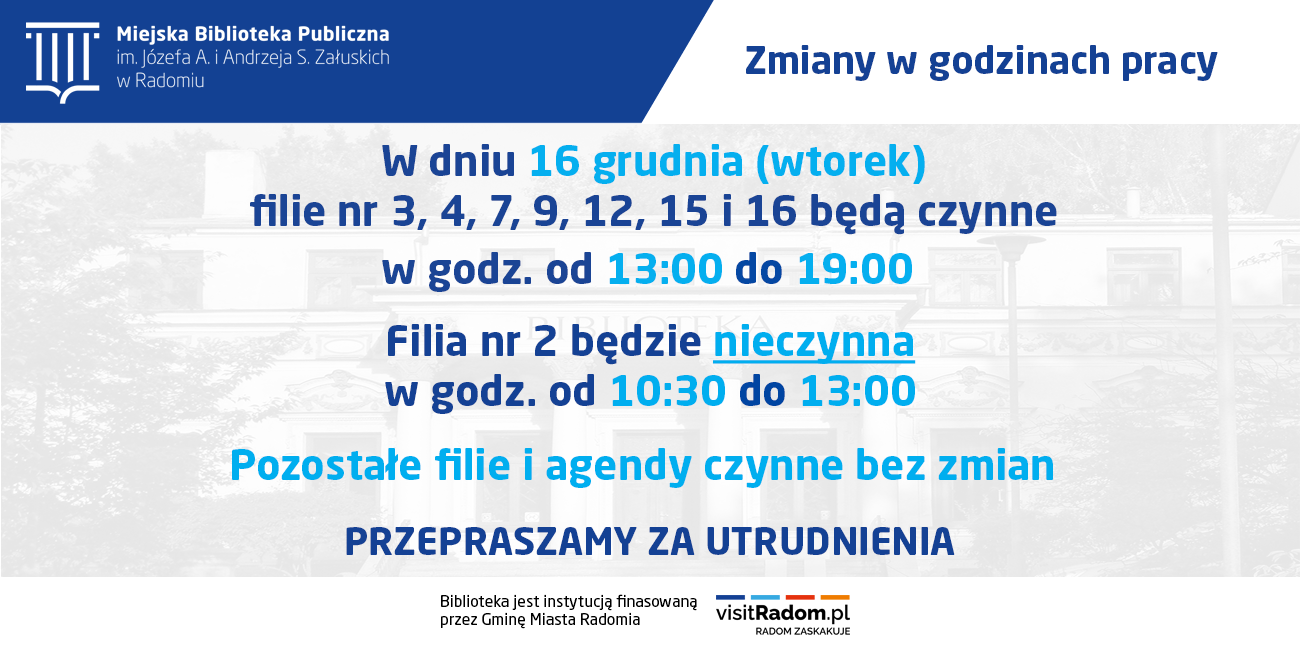 Miejska Biblioteka Publiczna
im. Józefa A. i Andrzeja S. Załuskich
w Radomiu

Zmiany w godzinach pracy

W dniu 16 grudnia (wtorek)
filie nr 3, 4, 7, 9, 12, 15 i 16 będą czynne
w godz. od 13:00 do 19:00

Filia nr 2 będzie nieczynna
w godz. od 10:30 do 13:00

Pozostałe filie i agendy czynne bez zmian

PRZEPRASZAMY ZA UTRUDNIENIA

Biblioteka jest instytucją finasowaną przez Gminę Miasta Radomia

visitRadom.pl
RADOM ZASKAKUJE